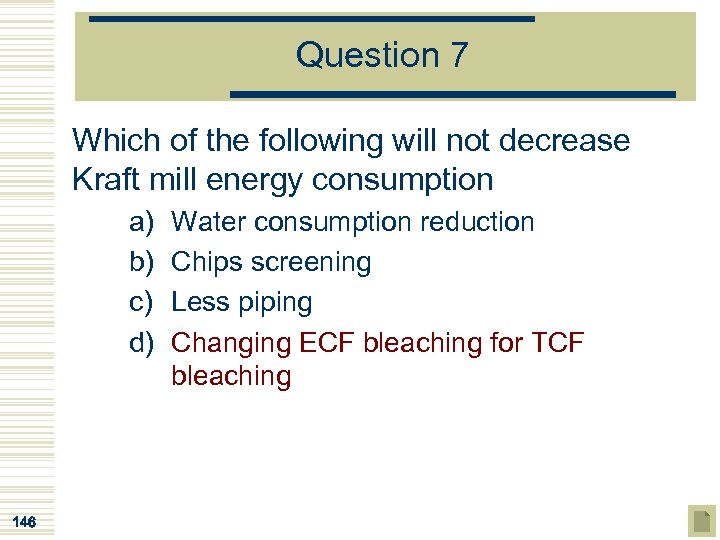 Question 7

Which of the following will not decrease Kraft mill energy consumption

a) Water consumption reduction
b) Chips screening
c) Less piping
d) Changing ECF bleaching for TCF bleaching

146